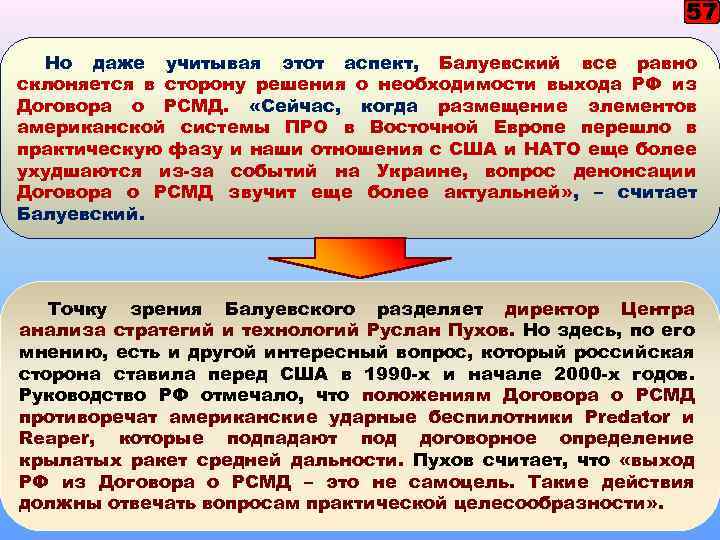 57

Но даже учитывая этот аспект, Балуевский все равно склоняется в сторону решения о необходимости выхода РФ из Договора о РСМД. «Сейчас, когда размещение элементов американской системы ПРО в Восточной Европе перешло в практическую фазу и наши отношения с США и НАТО еще более ухудшаются из-за событий на Украине, вопрос денонсации Договора о РСМД звучит еще более актуальней», – считает Балуевский.

Точку зрения Балуевского разделяет директор Центра анализа стратегий и технологий Руслан Пухов. Но здесь, по его мнению, есть и другой интересный вопрос, который российская сторона ставила перед США в 1990-х и начале 2000-х годов. Руководство РФ отмечало, что положениям Договора о РСМД противоречат американские ударные беспилотники Predator и Reaper, которые подпадают под договорное определение крылатых ракет средней дальности. Пухов считает, что «выход РФ из Договора о РСМД – это не самоцель. Такие действия должны отвечать вопросам практической целесообразности».